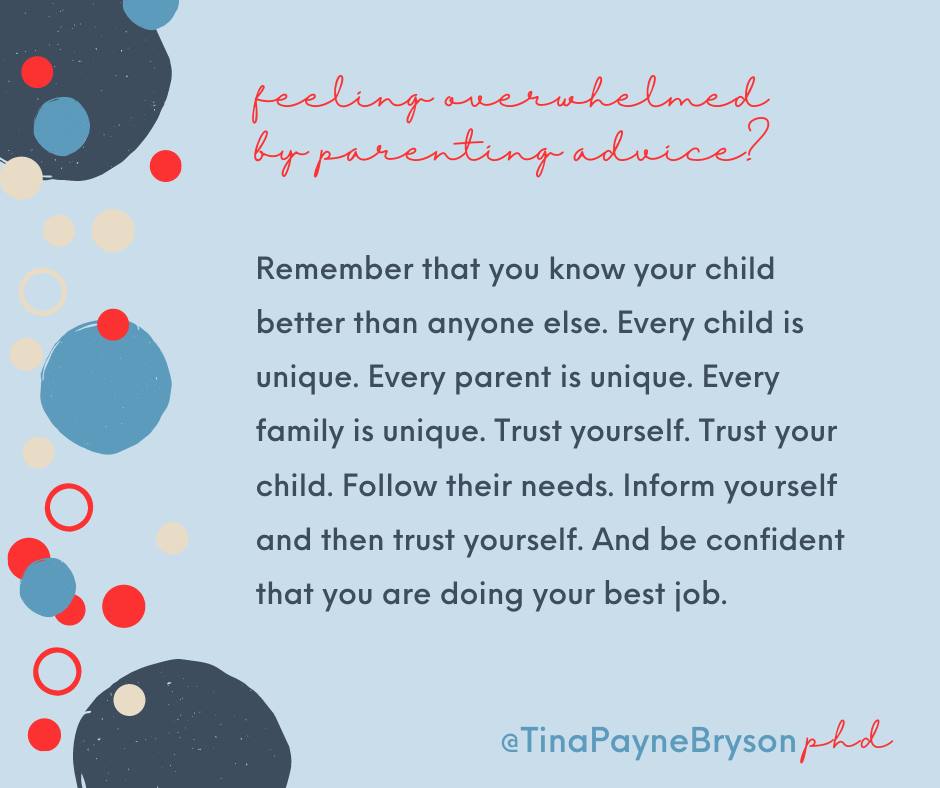 feeling overwhelmed by parenting advice?

Remember that you know your child better than anyone else. Every child is unique. Every parent is unique. Every family is unique. Trust yourself. Trust your child. Follow their needs. Inform yourself and then trust yourself. And be confident that you are doing your best job.

@TinaPayneBryson phd